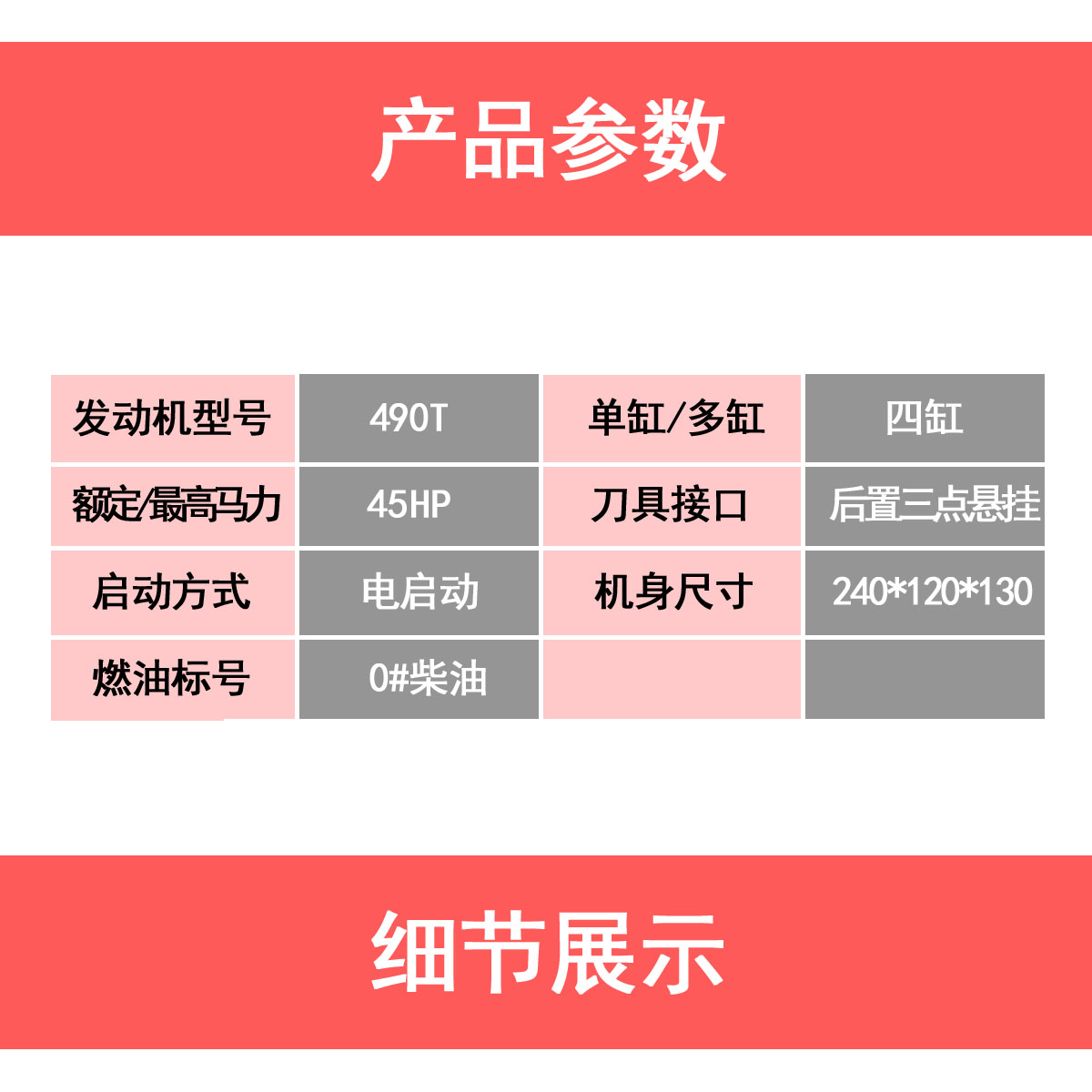 产品参数

| 发动机型号 | 490T | 单缸/多缸 | 四缸 |
|---|---|---|---|
| 额定/最高马力 | 45HP | 刀具接口 | 后置三点悬挂 |
| 启动方式 | 电启动 | 机身尺寸 | 240*120*130 |
| 燃油标号 | 0#柴油 | | |

细节展示